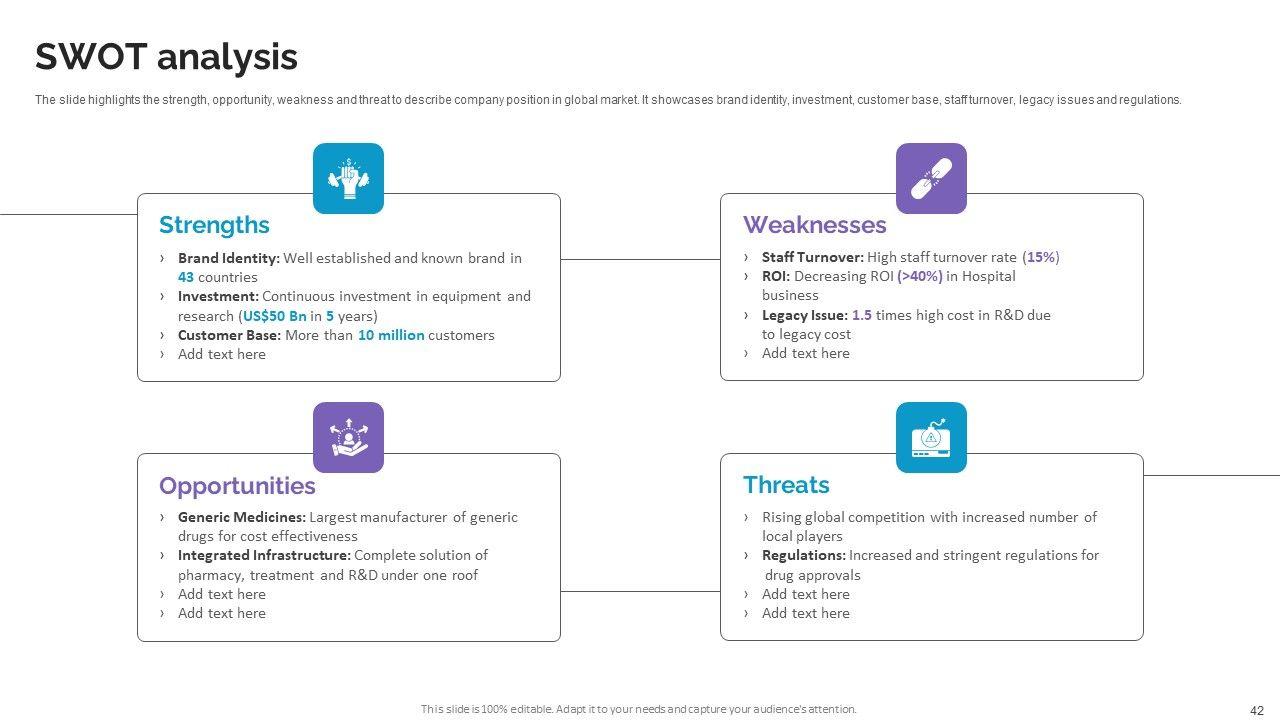 SWOT analysis

The slide highlights the strength, opportunity, weakness and threat to describe company position in global market. It showcases brand identity, investment, customer base, staff turnover, legacy issues and regulations.

Strengths

› Brand Identity: Well established and known brand in 43 countries
› Investment: Continuous investment in equipment and research (US$50 Bn in 5 years)
› Customer Base: More than 10 million customers
› Add text here

Weaknesses

› Staff Turnover: High staff turnover rate (15%)
› ROI: Decreasing ROI (>40%) in Hospital business
› Legacy Issue: 1.5 times high cost in R&D due to legacy cost
› Add text here

Opportunities

› Generic Medicines: Largest manufacturer of generic drugs for cost effectiveness
› Integrated Infrastructure: Complete solution of pharmacy, treatment and R&D under one roof
› Add text here
› Add text here

Threats

› Rising global competition with increased number of local players
› Regulations: Increased and stringent regulations for drug approvals
› Add text here
› Add text here

This slide is 100% editable. Adapt it to your needs and capture your audience's attention.

42